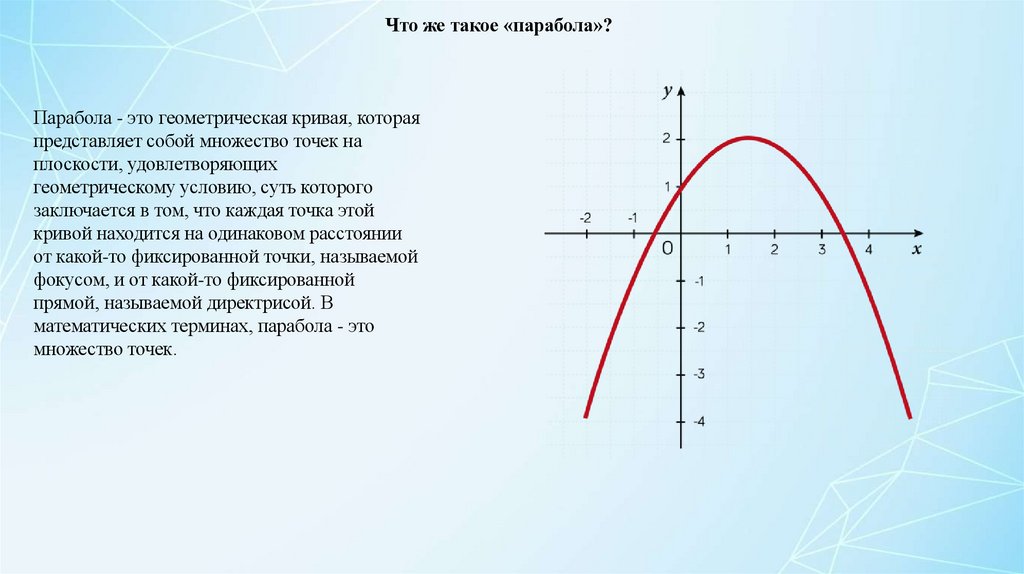 Что же такое «парабола»?

Парабола - это геометрическая кривая, которая представляет собой множество точек на плоскости, удовлетворяющих геометрическому условию, суть которого заключается в том, что каждая точка этой кривой находится на одинаковом расстоянии от какой-то фиксированной точки, называемой фокусом, и от какой-то фиксированной прямой, называемой директрисой. В математических терминах, парабола - это множество точек.

y
2
1
-2
-1
0
1
2
3
4
x
-1
-2
-3
-4